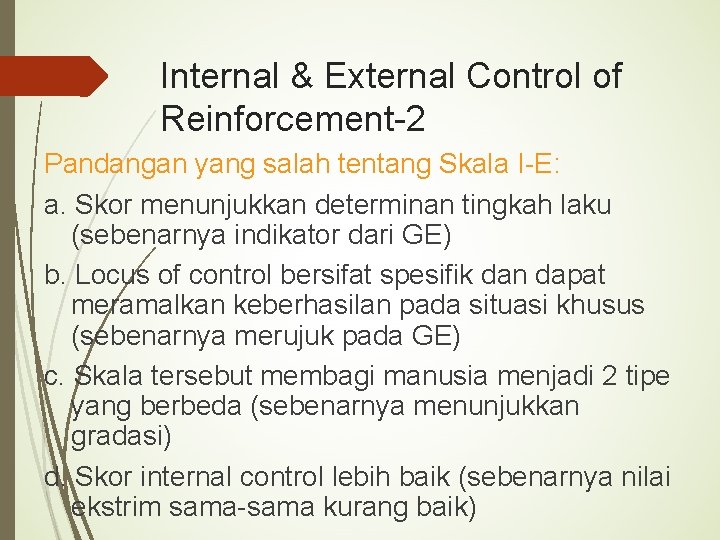 Internal & External Control of Reinforcement-2

Pandangan yang salah tentang Skala I-E:

a. Skor menunjukkan determinan tingkah laku (sebenarnya indikator dari GE)

b. Locus of control bersifat spesifik dan dapat meramalkan keberhasilan pada situasi khusus (sebenarnya merujuk pada GE)

c. Skala tersebut membagi manusia menjadi 2 tipe yang berbeda (sebenarnya menunjukkan gradasi)

d. Skor internal control lebih baik (sebenarnya nilai ekstrim sama-sama kurang baik)